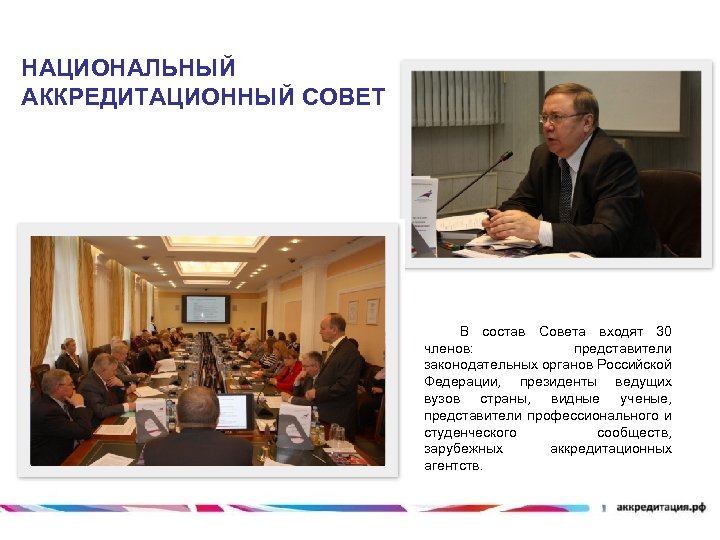 НАЦИОНАЛЬНЫЙ АККРЕДИТАЦИОННЫЙ СОВЕТ

В состав Совета входят 30 членов: представители законодательных органов Российской Федерации, президенты ведущих вузов страны, видные ученые, представители профессионального и студенческого сообществ, зарубежных аккредитационных агентств.

аккредитация.рф